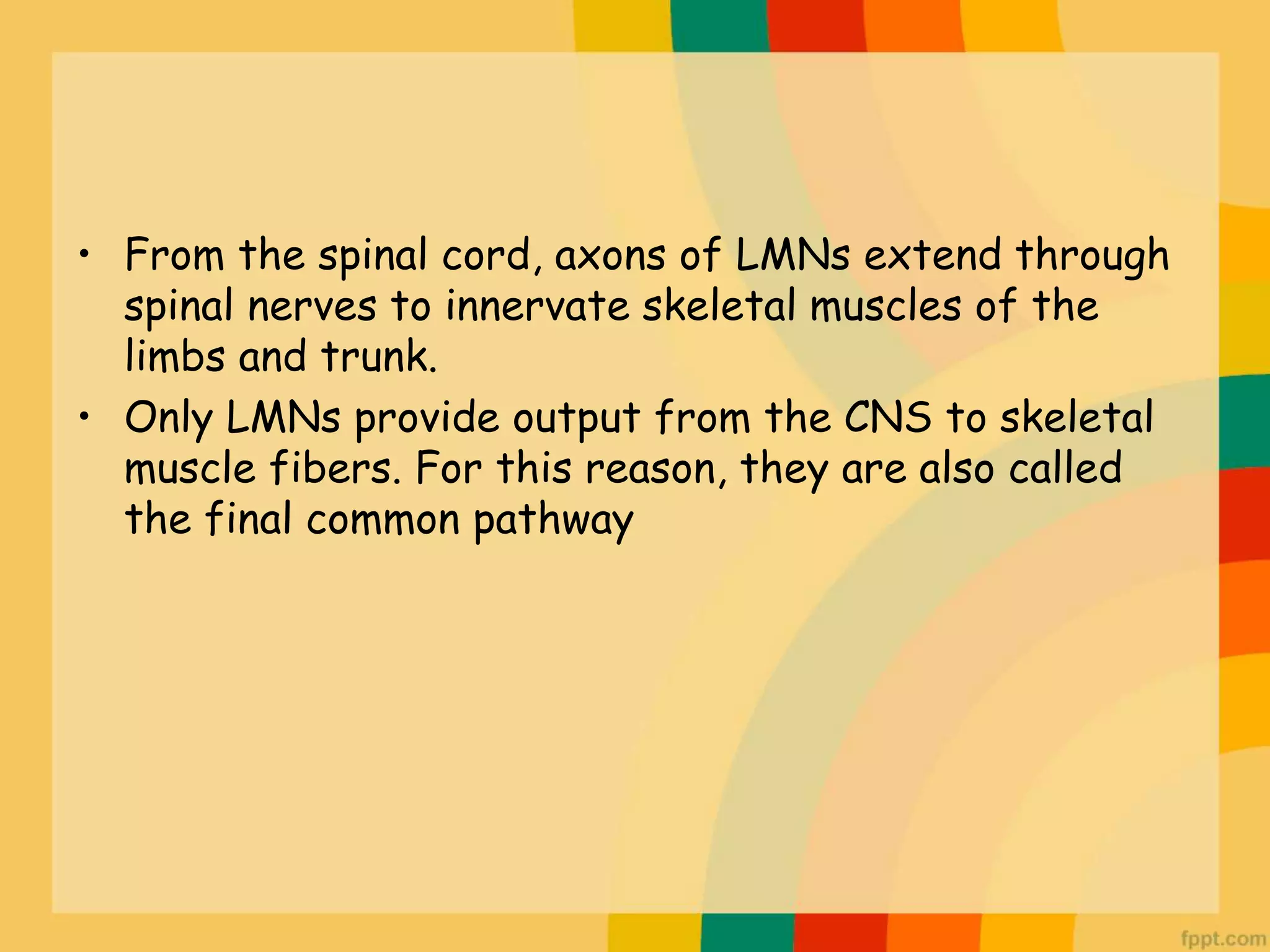 • From the spinal cord, axons of LMNs extend through spinal nerves to innervate skeletal muscles of the limbs and trunk.
• Only LMNs provide output from the CNS to skeletal muscle fibers. For this reason, they are also called the final common pathway

fppt.com